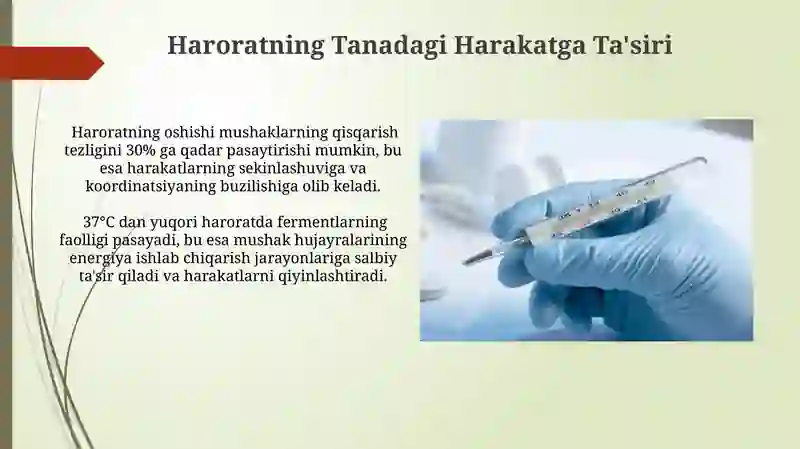 Haroratning Tanadagi Harakatga Ta'siri

Haroratning oshishi mushaklarning qisqarish tezligini 30% ga qadar pasaytirishi mumkin, bu esa harakatlarning sekinlashuviga va koordinatsiyaning buzilishiga olib keladi.

37°C dan yuqori haroratda fermentlarning faolligi pasayadi, bu esa mushak hujayralarining energiya ishlab chiqarish jarayonlariga salbiy ta'sir qiladi va harakatlarni qiyinlashtiradi.